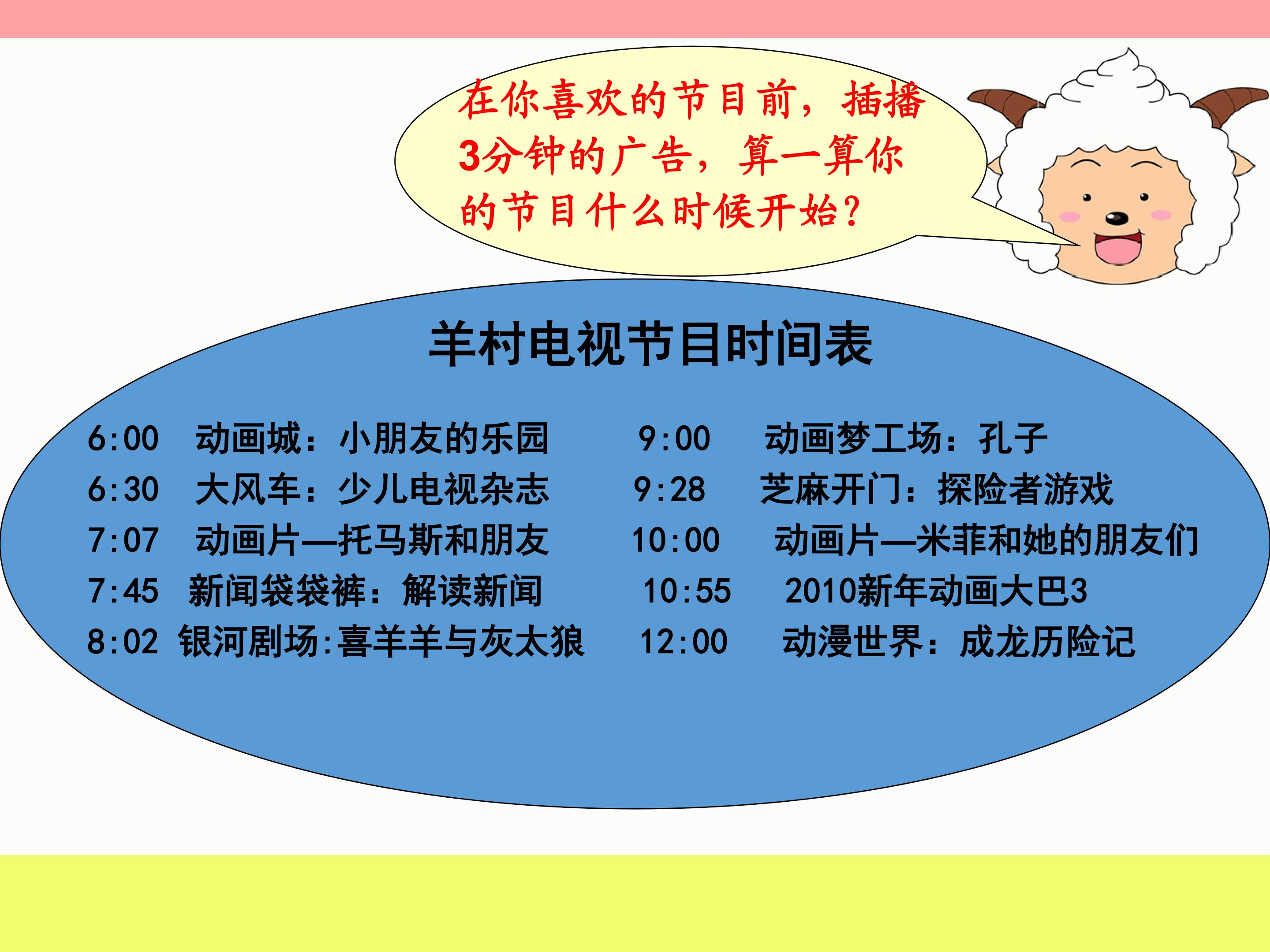 在你喜欢的节目前，插播3分钟的广告，算一算你的节目什么时候开始？

羊村电视节目时间表

6:00 动画城：小朋友的乐园
6:30 大风车：少儿电视杂志
7:07 动画片—托马斯和朋友
7:45 新闻袋袋裤：解读新闻
8:02 银河剧场:喜羊羊与灰太狼

9:00 动画梦工场：孔子
9:28 芝麻开门：探险者游戏
10:00 动画片—米菲和她的朋友们
10:55 2010新年动画大巴3
12:00 动漫世界：成龙历险记